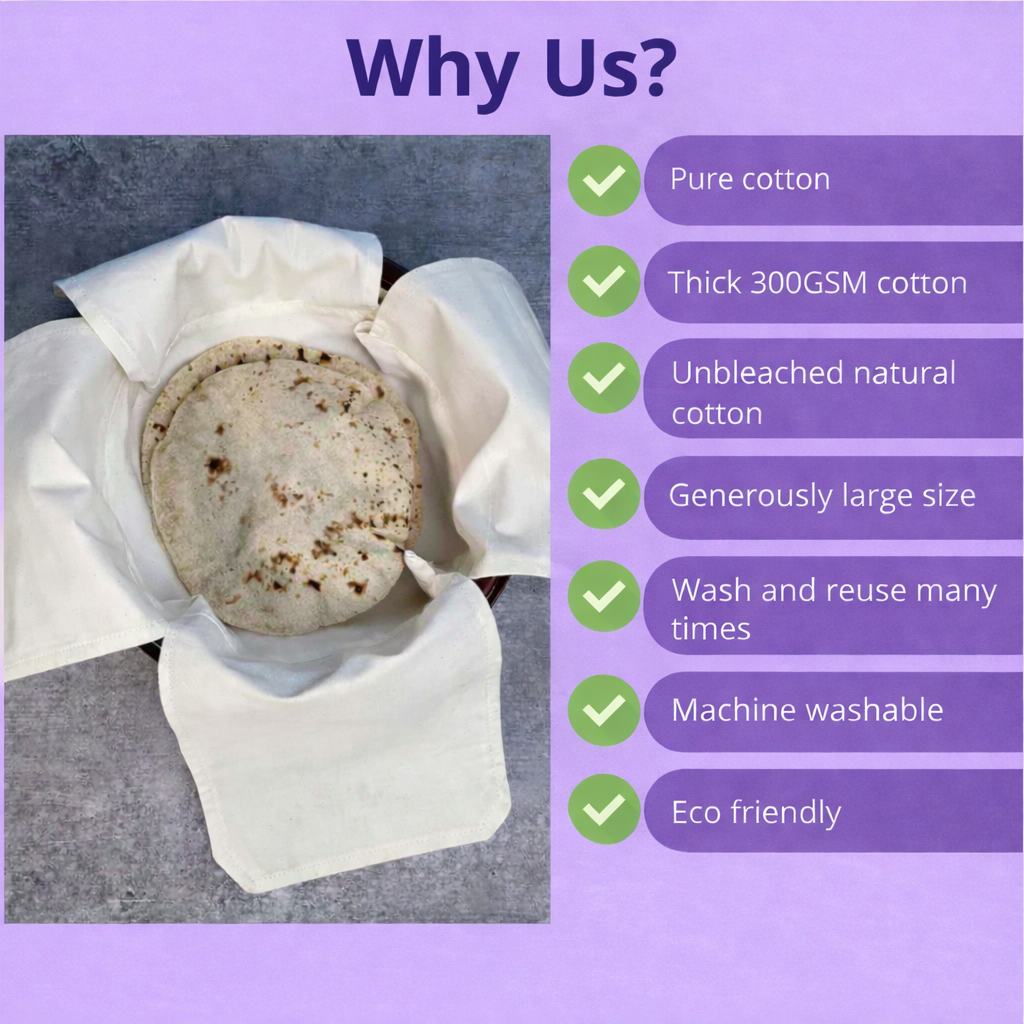 Why Us?

Pure cotton

Thick 300GSM cotton

Unbleached natural cotton

Generously large size

Wash and reuse many times

Machine washable

Eco friendly